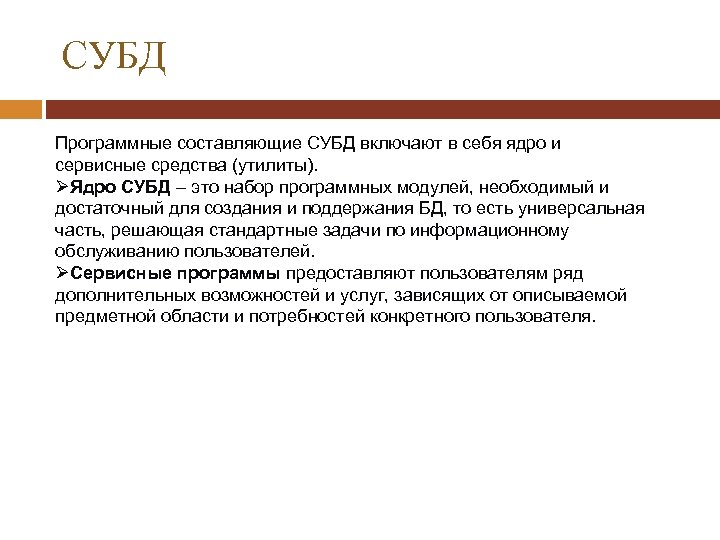 СУБД

Программные составляющие СУБД включают в себя ядро и сервисные средства (утилиты).

➢Ядро СУБД – это набор программных модулей, необходимый и достаточный для создания и поддержания БД, то есть универсальная часть, решающая стандартные задачи по информационному обслуживанию пользователей.

➢Сервисные программы предоставляют пользователям ряд дополнительных возможностей и услуг, зависящих от описываемой предметной области и потребностей конкретного пользователя.